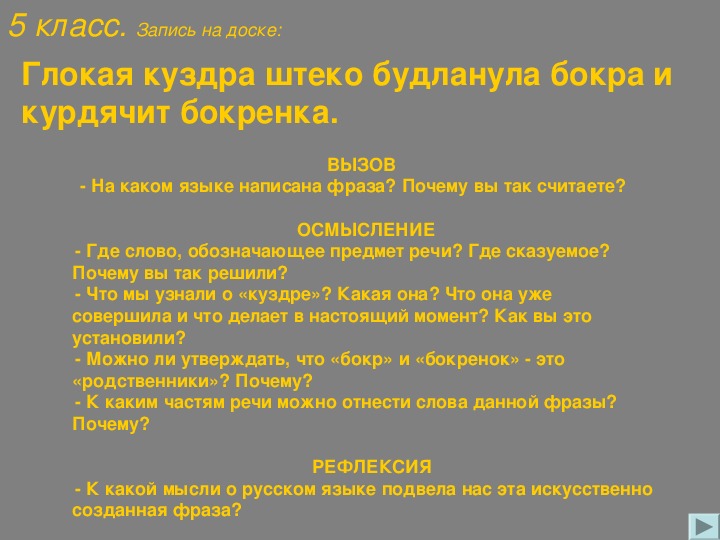 5 класс. Запись на доске:

Глокая куздра штеко будланула бокра и курдячит бокренка.

ВЫЗОВ
- На каком языке написана фраза? Почему вы так считаете?

ОСМЫСЛЕНИЕ
- Где слово, обозначающее предмет речи? Где сказуемое? Почему вы так решили?
- Что мы узнали о «куздре»? Какая она? Что она уже совершила и что делает в настоящий момент? Как вы это установили?
- Можно ли утверждать, что «бокр» и «бокренок» - это «родственники»? Почему?
- К каким частям речи можно отнести слова данной фразы? Почему?

РЕФЛЕКСИЯ
- К какой мысли о русском языке подвела нас эта искусственно созданная фраза?